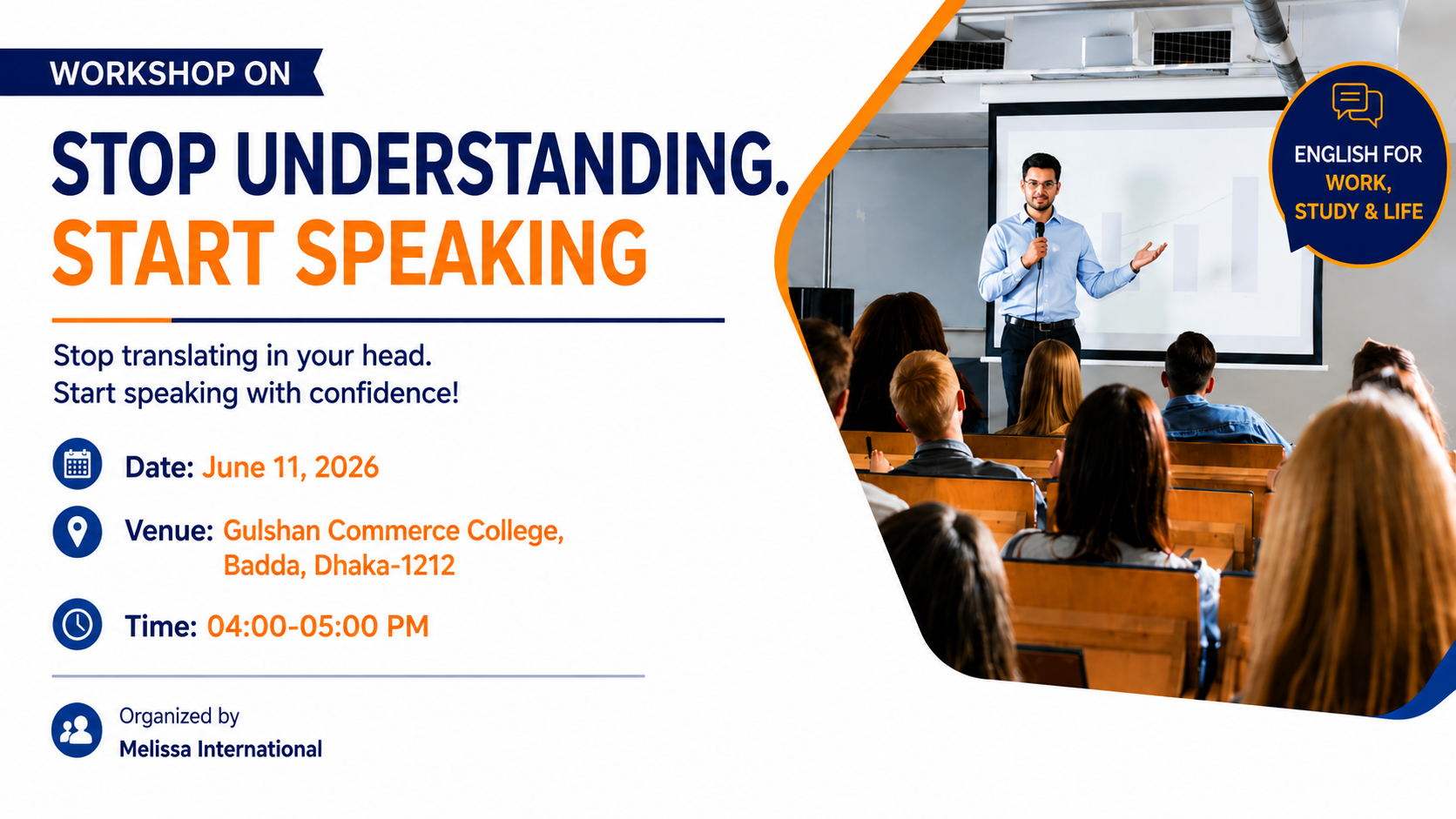 WORKSHOP ON

STOP UNDERSTANDING.
START SPEAKING

Stop translating in your head.
Start speaking with confidence!

Date: June 11, 2026

Venue: Gulshan Commerce College, Badda, Dhaka-1212

Time: 04:00-05:00 PM

Organized by
Melissa International

ENGLISH FOR WORK, STUDY & LIFE